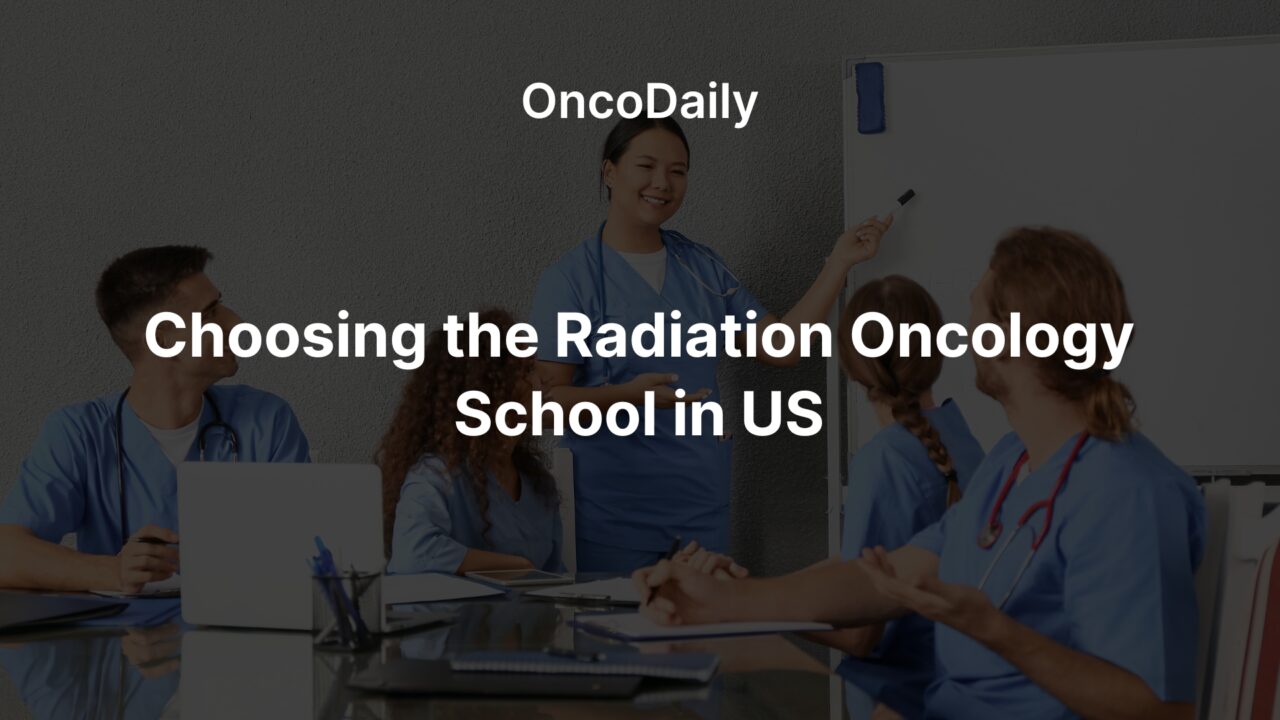 OncoDaily

Choosing the Radiation Oncology School in US